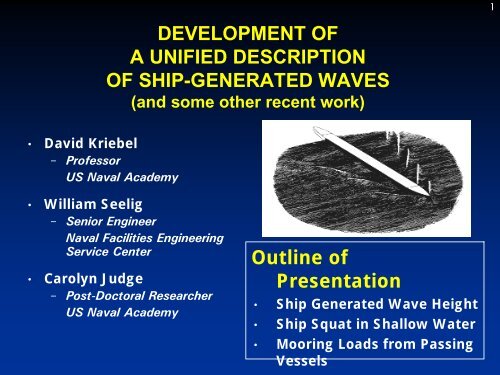 1

DEVELOPMENT OF
A UNIFIED DESCRIPTION
OF SHIP-GENERATED WAVES
(and some other recent work)

• David Kriebel
– Professor
US Naval Academy

• William Seelig
– Senior Engineer
Naval Facilities Engineering Service Center

• Carolyn Judge
– Post-Doctoral Researcher
US Naval Academy

Outline of Presentation

• Ship Generated Wave Height
• Ship Squat in Shallow Water
• Mooring Loads from Passing Vessels